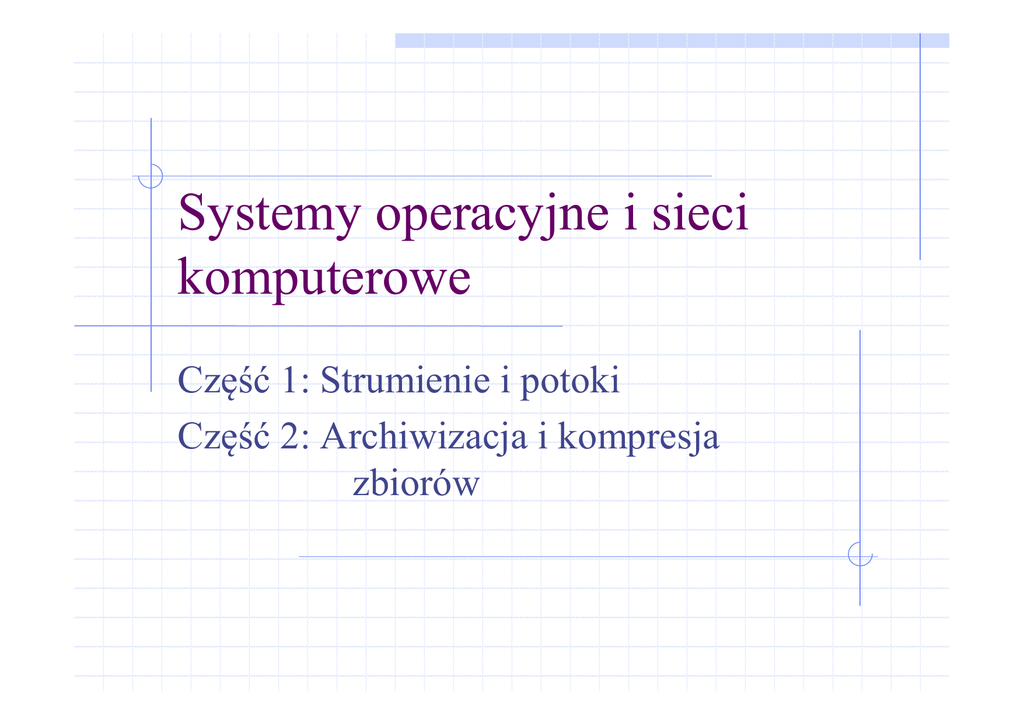 Systemy operacyjne i sieci komputerowe

Część 1: Strumienie i potoki

Część 2: Archiwizacja i kompresja zbiorów